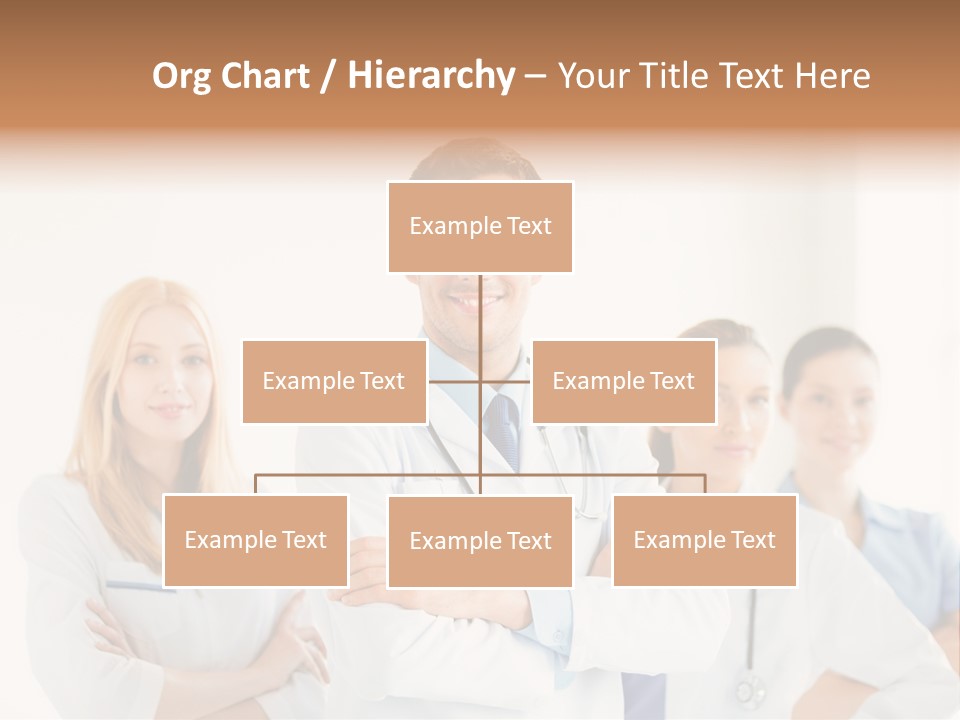 Org Chart / Hierarchy – Your Title Text Here

Example Text

Example Text

Example Text

Example Text

Example Text

Example Text